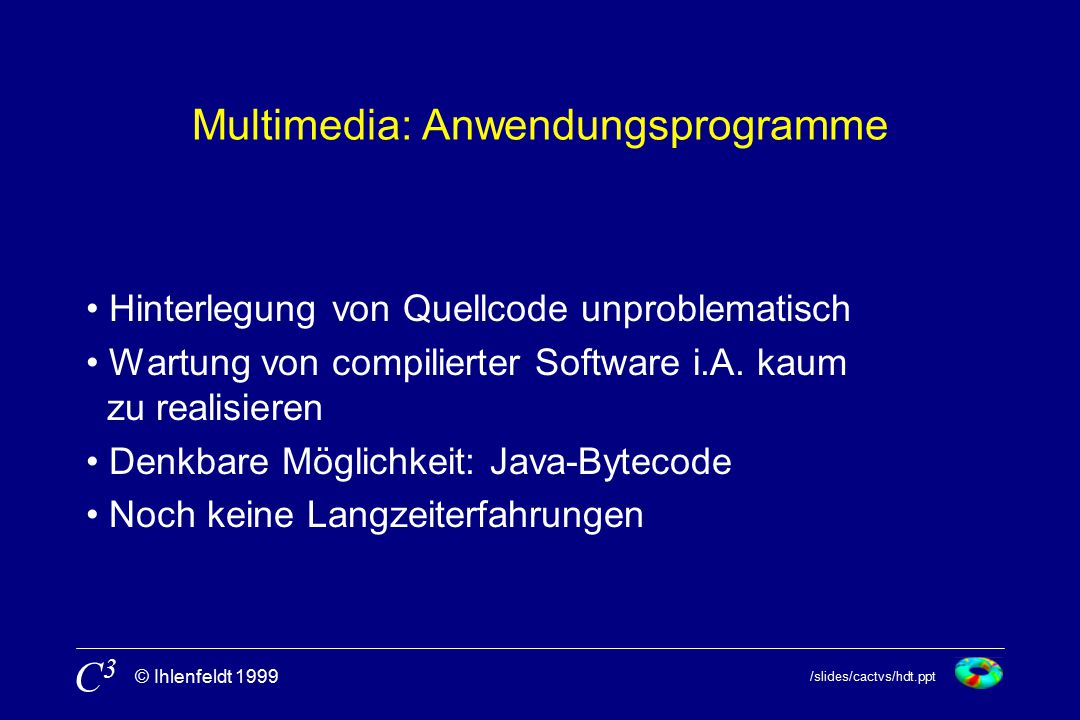 Multimedia: Anwendungsprogramme

• Hinterlegung von Quellcode unproblematisch

• Wartung von compilierter Software i.A. kaum zu realisieren

• Denkbare Möglichkeit: Java-Bytecode

• Noch keine Langzeiterfahrungen

$C^3$ © Ihlenfeldt 1999

/slides/cactvs/hdt.ppt